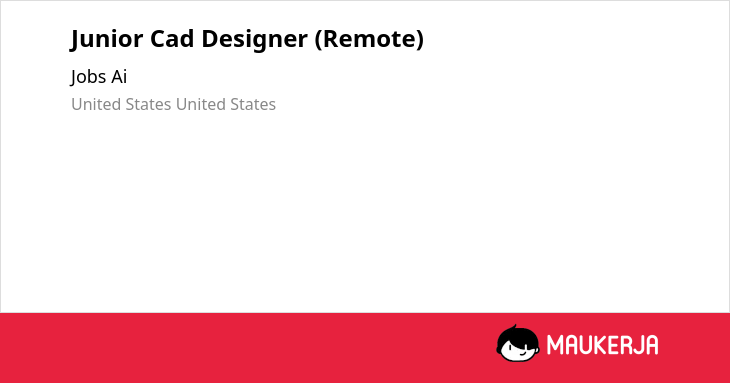 Junior Cad Designer (Remote)

Jobs Ai

United States United States

MAUKERJA